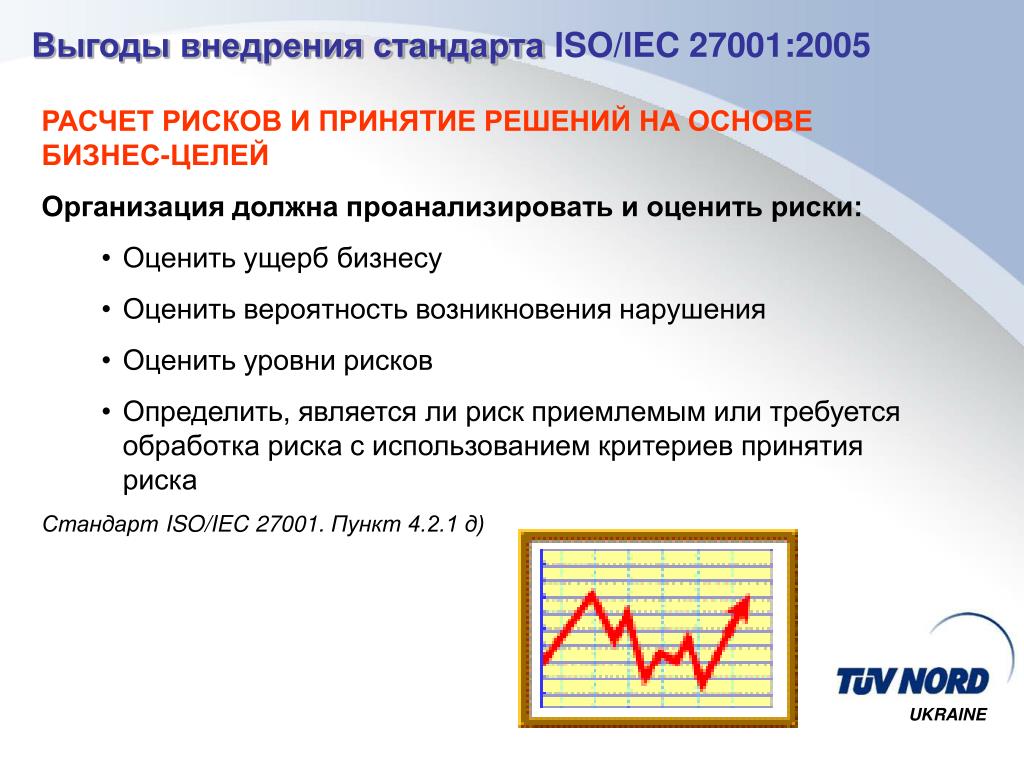 Выгоды внедрения стандарта ISO/IEC 27001:2005

РАСЧЕТ РИСКОВ И ПРИНЯТИЕ РЕШЕНИЙ НА ОСНОВЕ БИЗНЕС-ЦЕЛЕЙ

Организация должна проанализировать и оценить риски:

• Оценить ущерб бизнесу

• Оценить вероятность возникновения нарушения

• Оценить уровни рисков

• Определить, является ли риск приемлемым или требуется обработка риска с использованием критериев принятия риска

Стандарт ISO/IEC 27001. Пункт 4.2.1 д)

TÜV NORD
UKRAINE